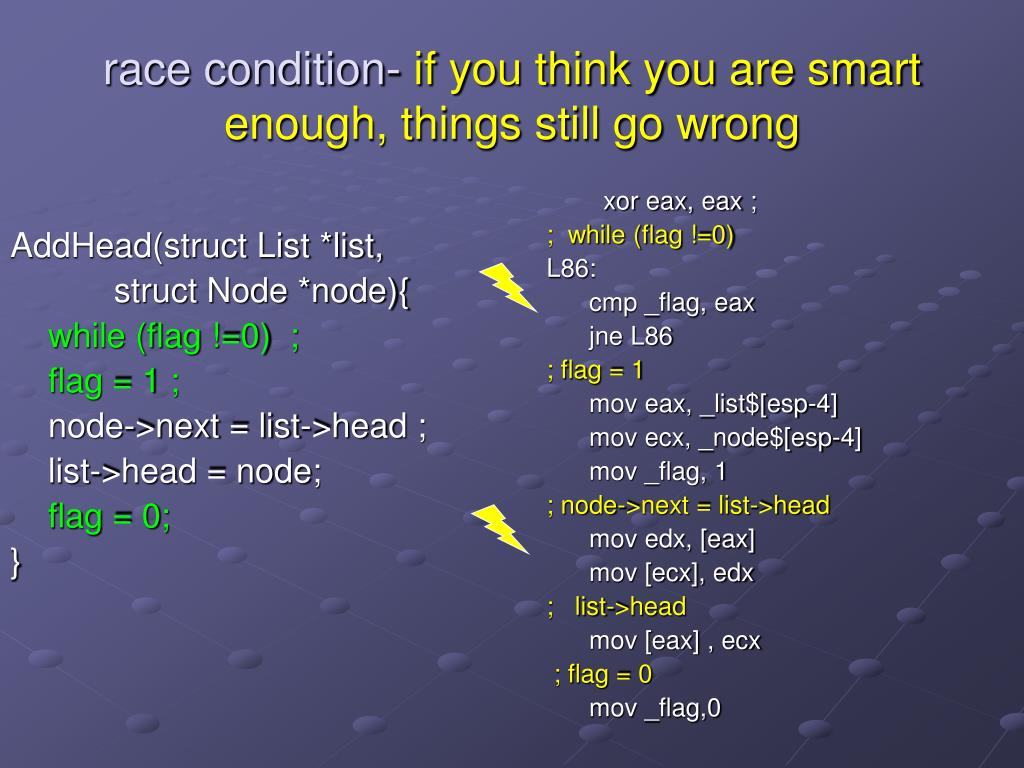 race condition- if you think you are smart enough, things still go wrong

AddHead(struct List *list,
struct Node *node){
while (flag !=0) ;
flag = 1 ;
node->next = list->head ;
list->head = node;
flag = 0;
}

xor eax, eax ;
; while (flag !=0)
L86:
cmp _flag, eax
jne L86
; flag = 1
mov eax, _list$[esp-4]
mov ecx, _node$[esp-4]
mov _flag, 1
; node->next = list->head
mov edx, [eax]
mov [ecx], edx
; list->head
mov [eax] , ecx
; flag = 0
mov _flag,0